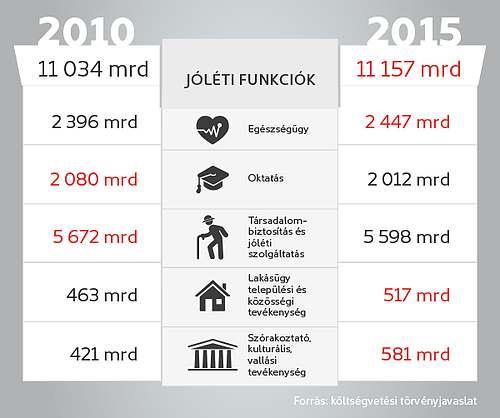 | 2010 | | 2015 |
|---|---|---|
| 11 034 mrd | JÓLÉTI FUNKCIÓK | 11 157 mrd |
| 2 396 mrd | Egészségügy | 2 447 mrd |
| 2 080 mrd | Oktatás | 2 012 mrd |
| 5 672 mrd | Társadalombiztosítás és jóléti szolgáltatás | 5 598 mrd |
| 463 mrd | Lakásügy települési és közösségi tevékenység | 517 mrd |
| 421 mrd | Szórakoztató, kulturális, vallási tevékenység | 581 mrd |

Forrás: költségvetési törvényjavaslat